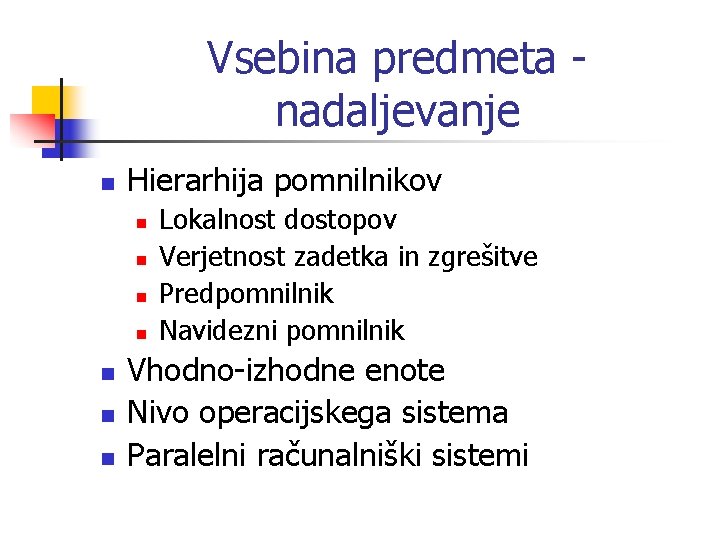 Vsebina predmeta - nadaljevanje

- Hierarhija pomnilnikov
  - Lokalnost dostopov
  - Verjetnost zadetka in zgrešitve
  - Predpomnilnik
  - Navidezni pomnilnik
- Vhodno-izhodne enote
- Nivo operacijskega sistema
- Paralelni računalniški sistemi